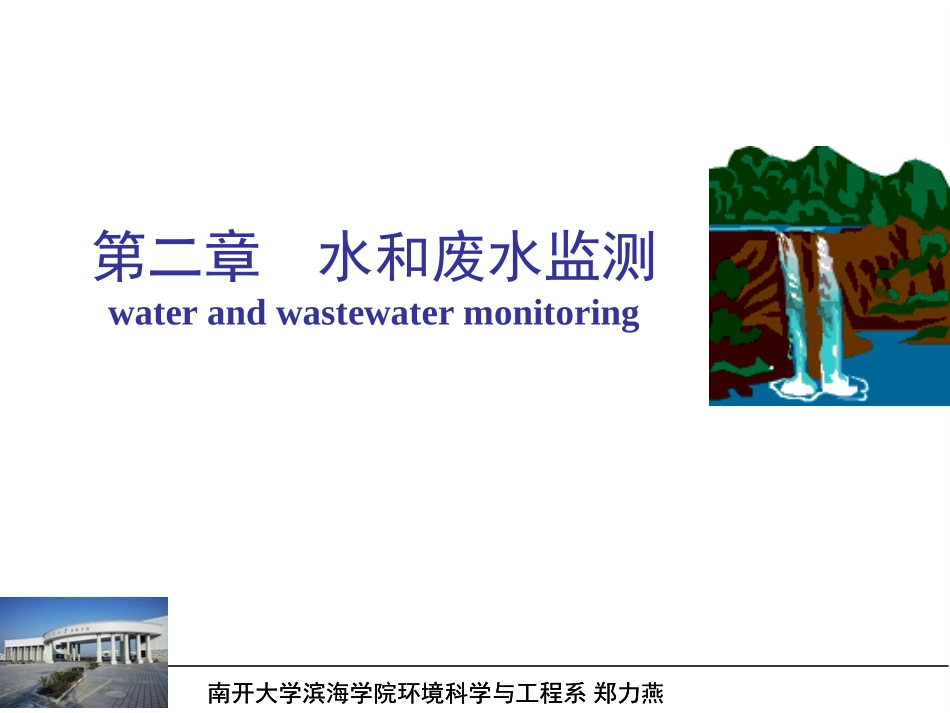 第二章　水和废水监测
water and wastewater monitoring

南开大学滨海学院环境科学与工程系 郑力燕